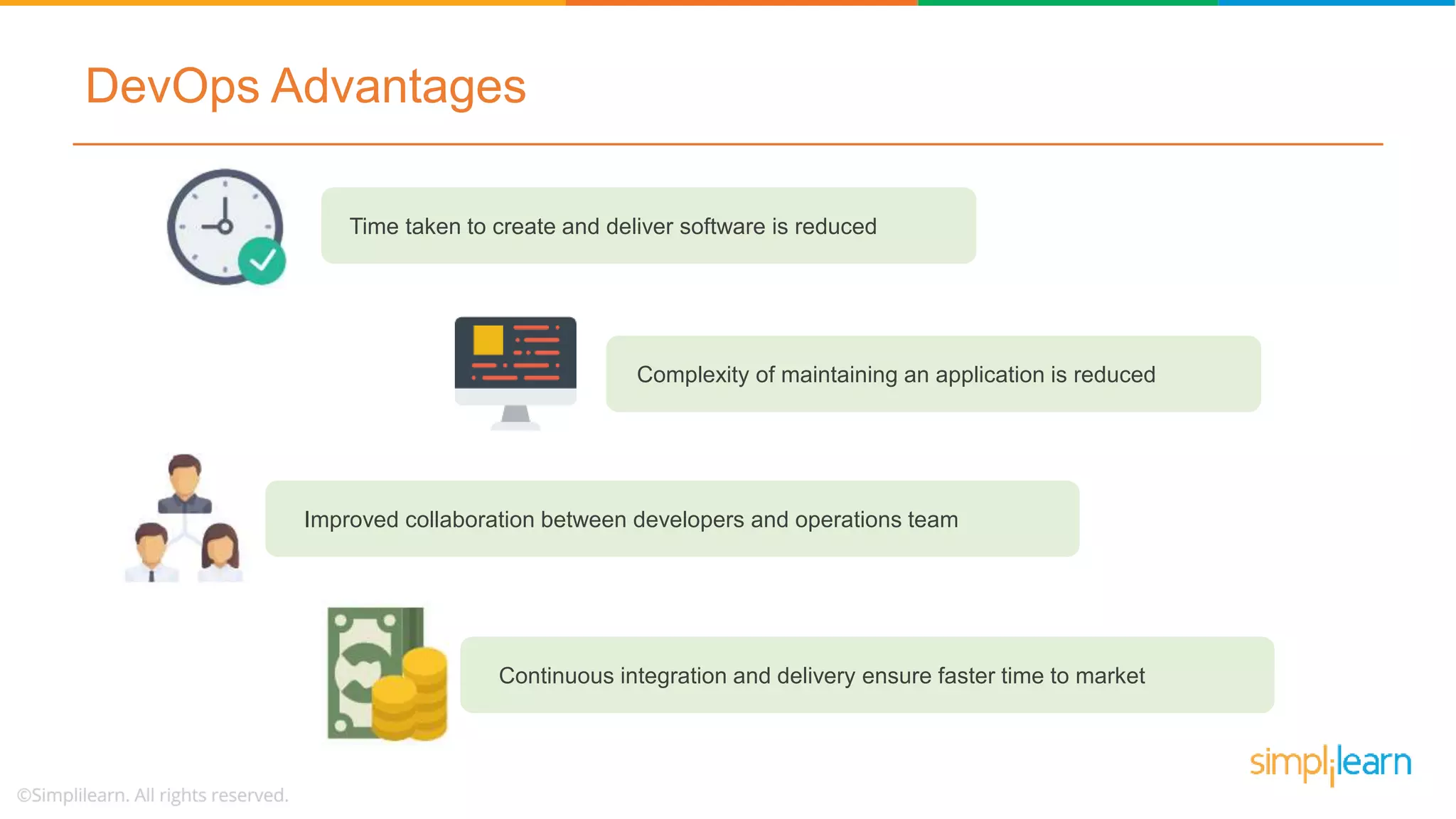 DevOps Advantages

Time taken to create and deliver software is reduced

Complexity of maintaining an application is reduced

Improved collaboration between developers and operations team

Continuous integration and delivery ensure faster time to market

simplilearn

©Simplilearn. All rights reserved.